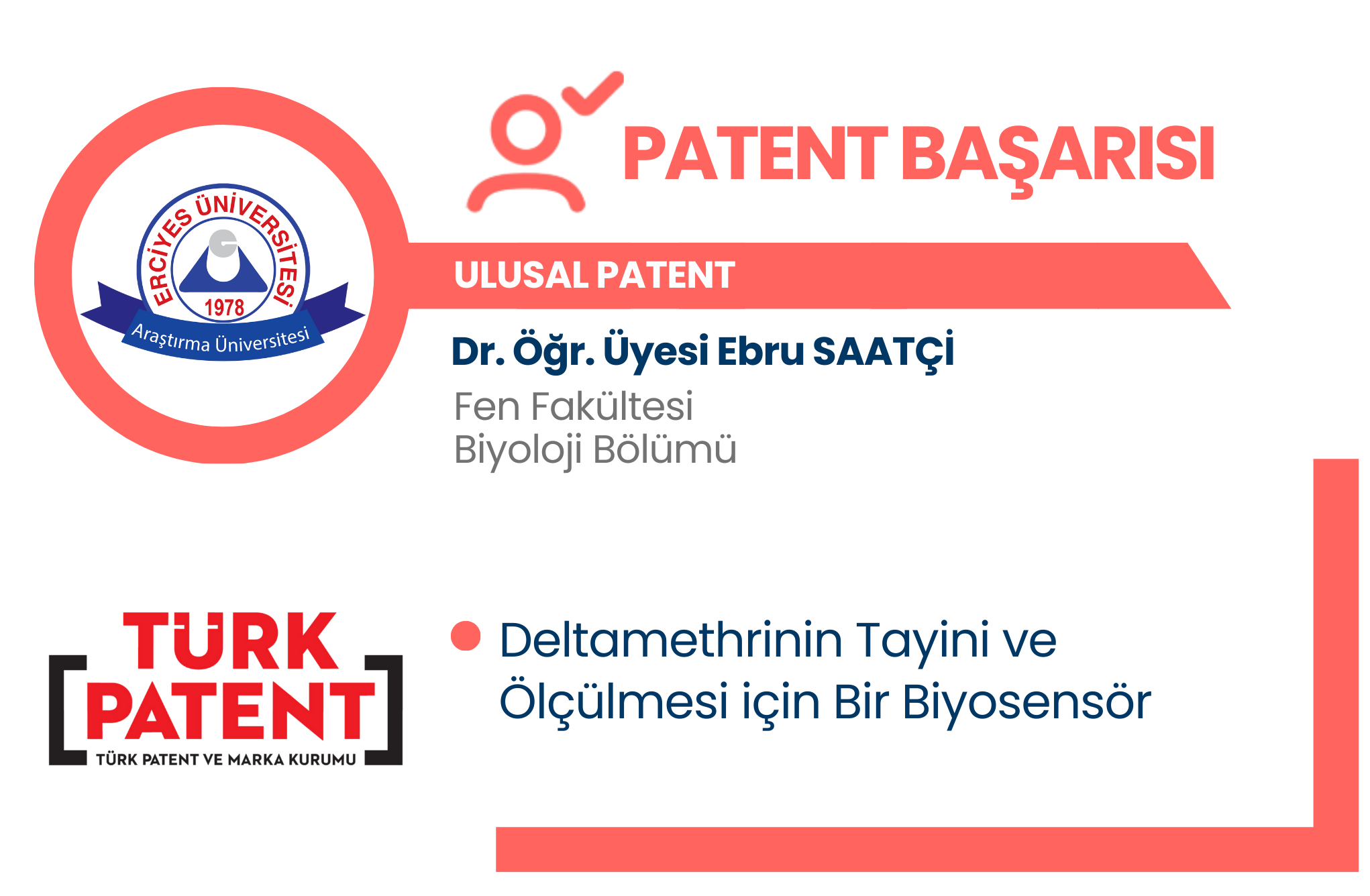 ERCİYES ÜNİVERSİTESİ
1978
Araştırma Üniversitesi

PATENT BAŞARISI

ULUSAL PATENT

Dr. Öğr. Üyesi Ebru SAATÇİ
Fen Fakültesi
Biyoloji Bölümü

TÜRK PATENT
TÜRK PATENT VE MARKA KURUMU

Deltamethrinin Tayini ve Ölçülmesi için Bir Biyosensör